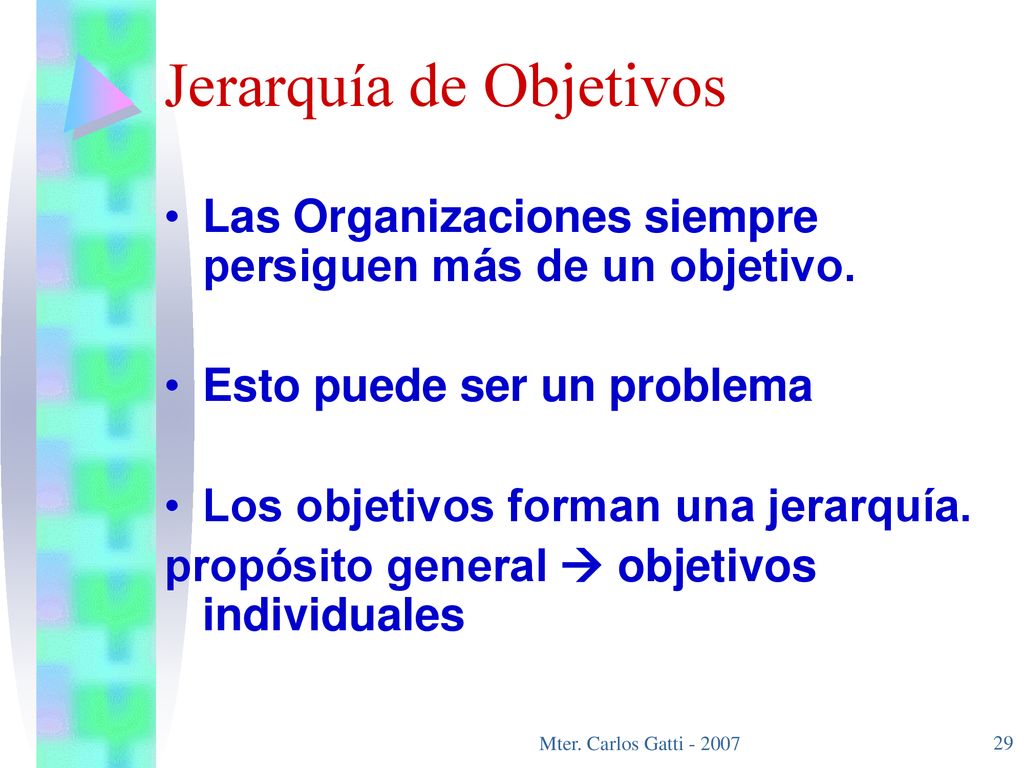 Jerarquía de Objetivos

• Las Organizaciones siempre persiguen más de un objetivo.

• Esto puede ser un problema

• Los objetivos forman una jerarquía.
propósito general → objetivos individuales

Mter. Carlos Gatti - 2007

29